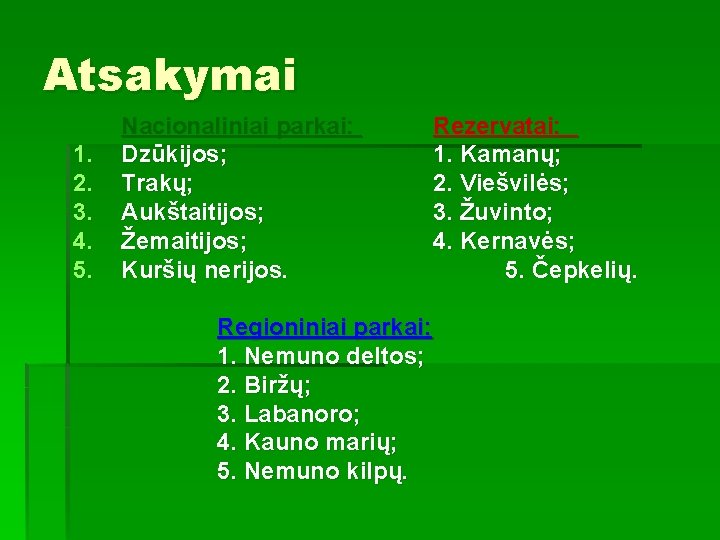 Atsakymai

Nacionaliniai parkai:
1. Dzūkijos;
2. Trakų;
3. Aukštaitijos;
4. Žemaitijos;
5. Kuršių nerijos.

Rezervatai:
1. Kamanų;
2. Viešvilės;
3. Žuvinto;
4. Kernavės;
5. Čepkelių.

Regioniniai parkai:
1. Nemuno deltos;
2. Biržų;
3. Labanoro;
4. Kauno marių;
5. Nemuno kilpų.